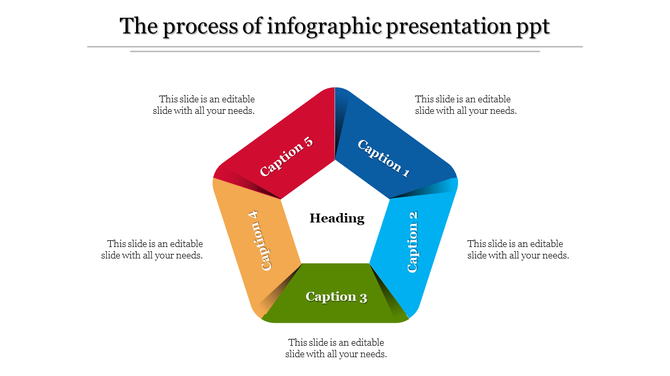 The process of infographic presentation ppt

This slide is an editable slide with all your needs.

This slide is an editable slide with all your needs.

Caption 5

Caption 1

Heading

Caption 4

Caption 2

This slide is an editable slide with all your needs.

This slide is an editable slide with all your needs.

Caption 3

This slide is an editable slide with all your needs.